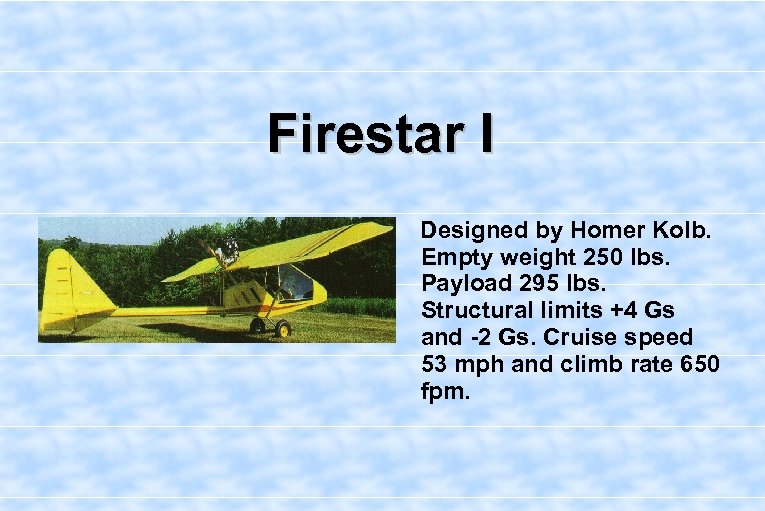 Firestar I

Designed by Homer Kolb. Empty weight 250 lbs. Payload 295 lbs. Structural limits +4 Gs and -2 Gs. Cruise speed 53 mph and climb rate 650 fpm.